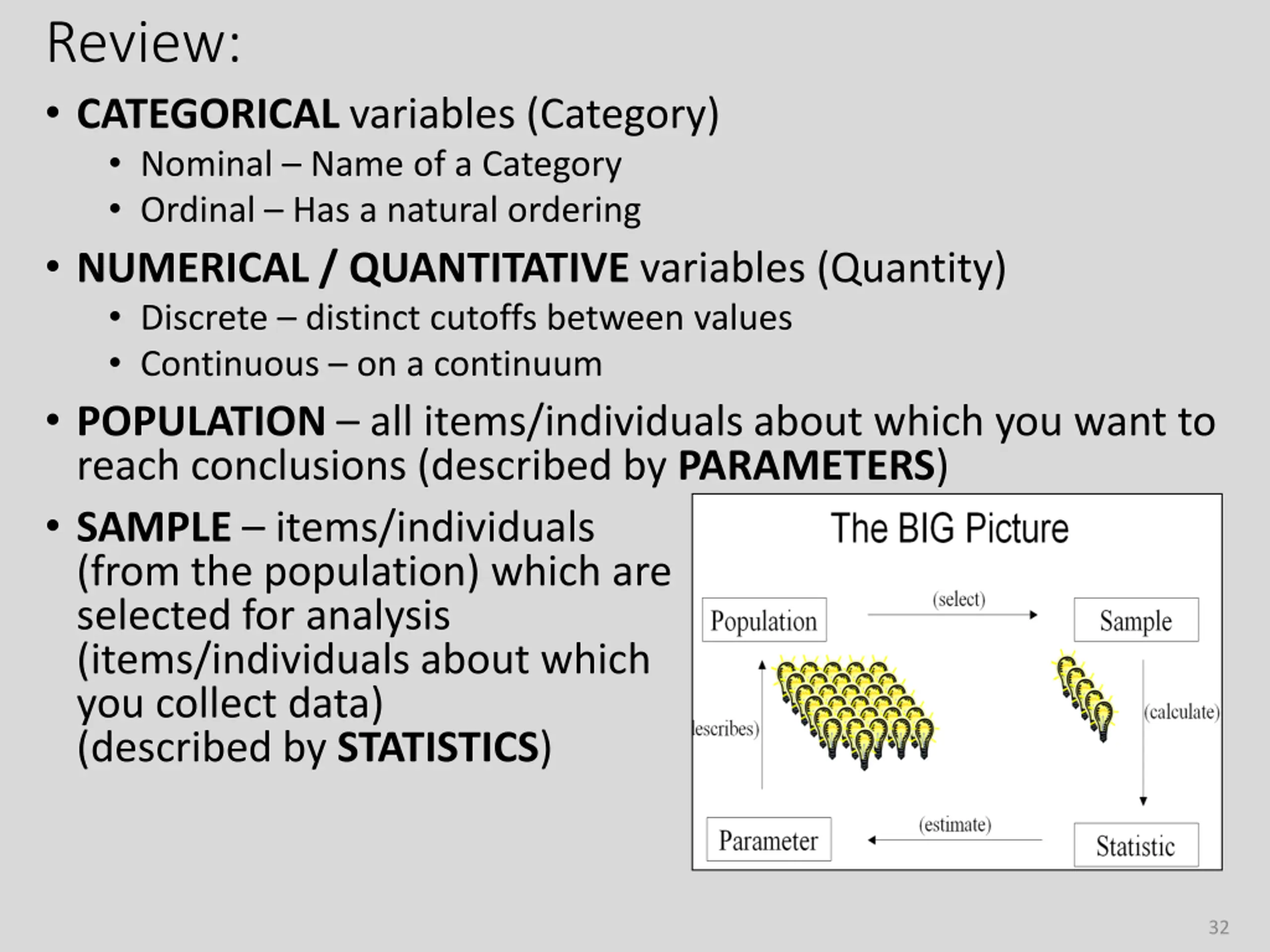 Review:

• CATEGORICAL variables (Category)
  • Nominal – Name of a Category
  • Ordinal – Has a natural ordering
• NUMERICAL / QUANTITATIVE variables (Quantity)
  • Discrete – distinct cutoffs between values
  • Continuous – on a continuum
• POPULATION – all items/individuals about which you want to reach conclusions (described by PARAMETERS)
• SAMPLE – items/individuals (from the population) which are selected for analysis (items/individuals about which you collect data) (described by STATISTICS)

The BIG Picture

Population

(select)

Sample

lescribes)

(calculate)

Parameter

(estimate)

Statistic

32